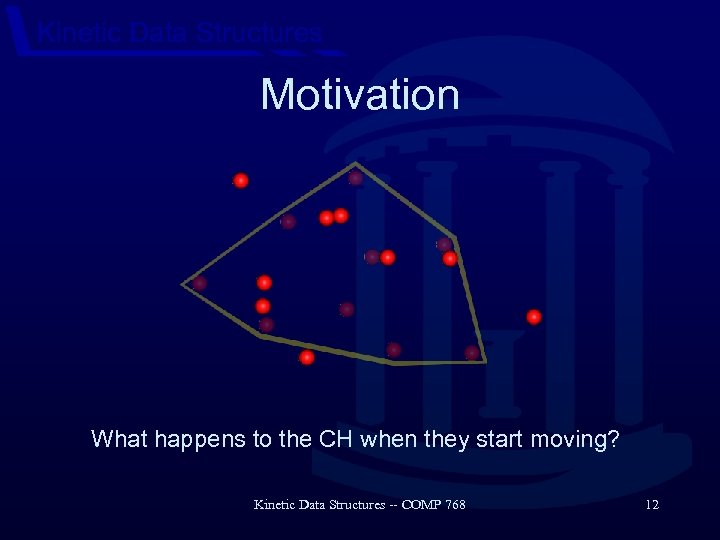 Kinetic Data Structures

Motivation

What happens to the CH when they start moving?

Kinetic Data Structures -- COMP 768

12